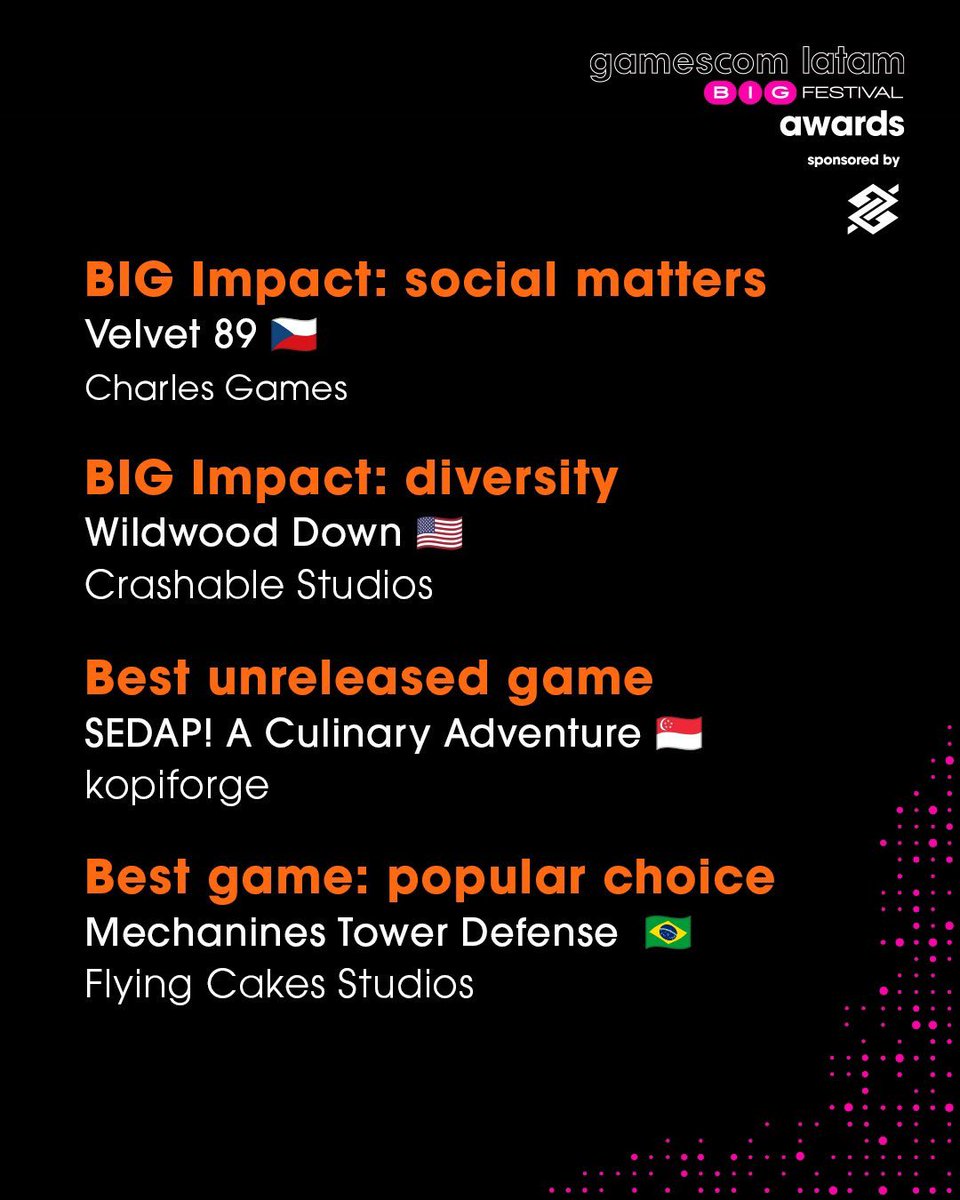 gamescom latam
BIG FESTIVAL
awards
sponsored by

BIG Impact: social matters
Velvet 89 🇨🇿
Charles Games

BIG Impact: diversity
Wildwood Down 🇺🇸
Crashable Studios

Best unreleased game
SEDAP! A Culinary Adventure 🇸🇬
kopiforge

Best game: popular choice
Mechanines Tower Defense 🇧🇷
Flying Cakes Studios